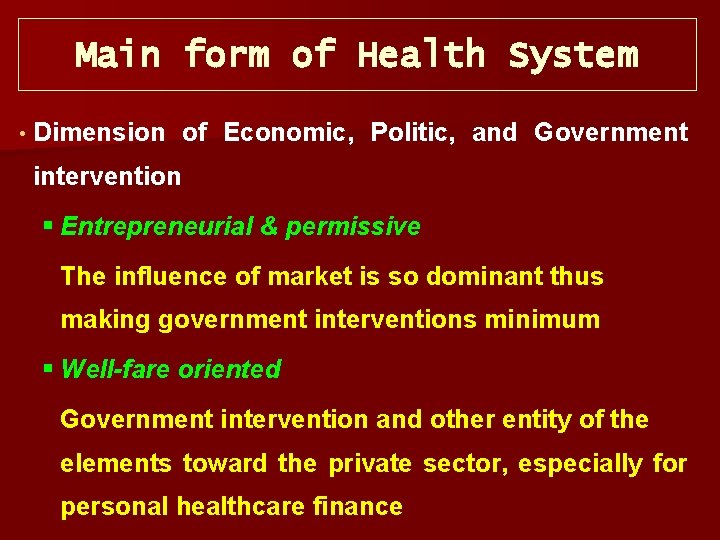 Main form of Health System

• Dimension of Economic, Politic, and Government intervention

▪ Entrepreneurial & permissive

The influence of market is so dominant thus making government interventions minimum

▪ Well-fare oriented

Government intervention and other entity of the elements toward the private sector, especially for personal healthcare finance